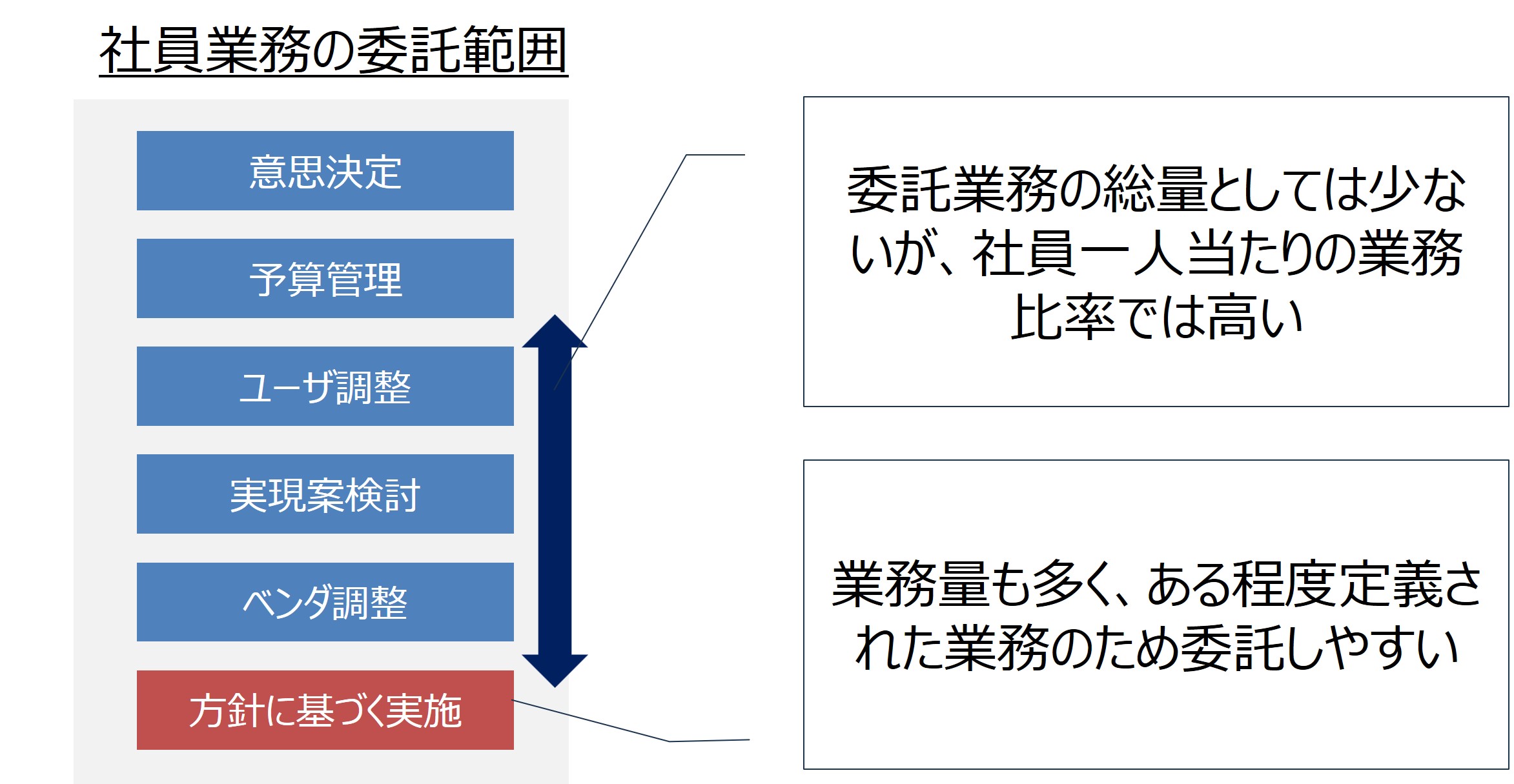 社員業務の委託範囲

意思決定

予算管理

ユーザ調整

実現案検討

ベンダ調整

方針に基づく実施

委託業務の総量としては少ないが、社員一人当たりの業務比率では高い

業務量も多く、ある程度定義された業務のため委託しやすい